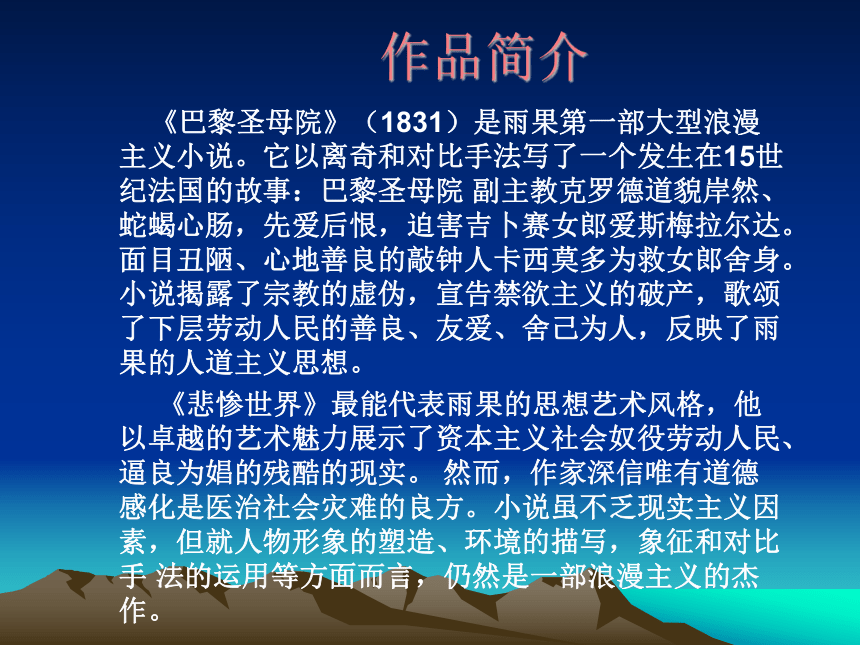 作品简介

《巴黎圣母院》（1831）是雨果第一部大型浪漫主义小说。它以离奇和对比手法写了一个发生在15世纪法国的故事：巴黎圣母院 副主教克罗德道貌岸然、蛇蝎心肠，先爱后恨，迫害吉卜赛女郎爱斯梅拉尔达。面目丑陋、心地善良的敲钟人卡西莫多为救女郎舍身。小说揭露了宗教的虚伪，宣告禁欲主义的破产，歌颂了下层劳动人民的善良、友爱、舍己为人，反映了雨果的人道主义思想。

《悲惨世界》最能代表雨果的思想艺术风格，他以卓越的艺术魅力展示了资本主义社会奴役劳动人民、逼良为娼的残酷的现实。 然而，作家深信唯有道德感化是医治社会灾难的良方。小说虽不乏现实主义因素，但就人物形象的塑造、环境的描写，象征和对比手 法的运用等方面而言，仍然是一部浪漫主义的杰作。